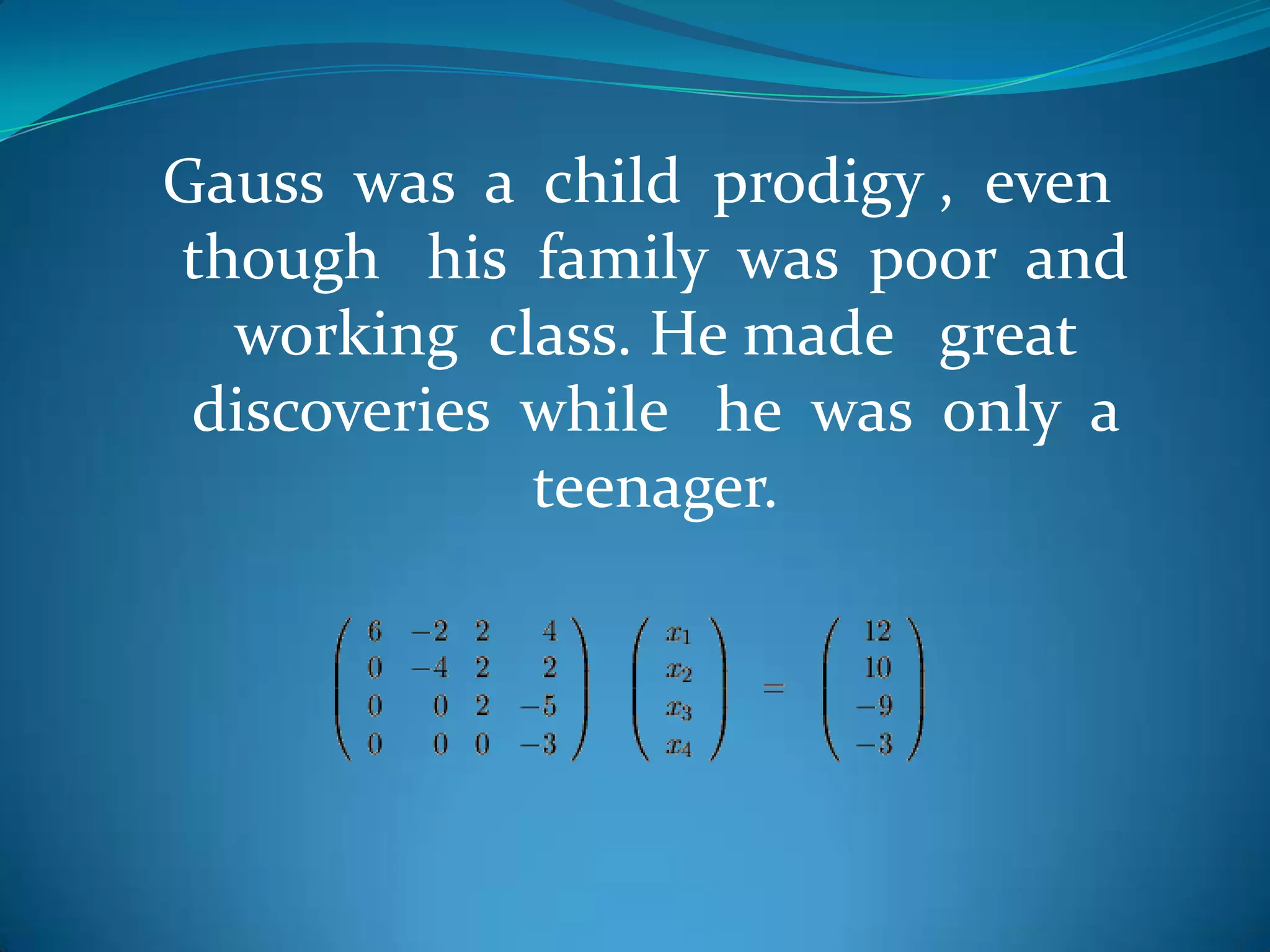 Gauss was a child prodigy , even though his family was poor and working class. He made great discoveries while he was only a teenager.

$\begin{pmatrix} 6 & -2 & 2 & 4 \\ 0 & -4 & 2 & 2 \\ 0 & 0 & 2 & -5 \\ 0 & 0 & 0 & -3 \end{pmatrix} \begin{pmatrix} x_1 \\ x_2 \\ x_3 \\ x_4 \end{pmatrix} = \begin{pmatrix} 12 \\ 10 \\ -9 \\ -3 \end{pmatrix}$